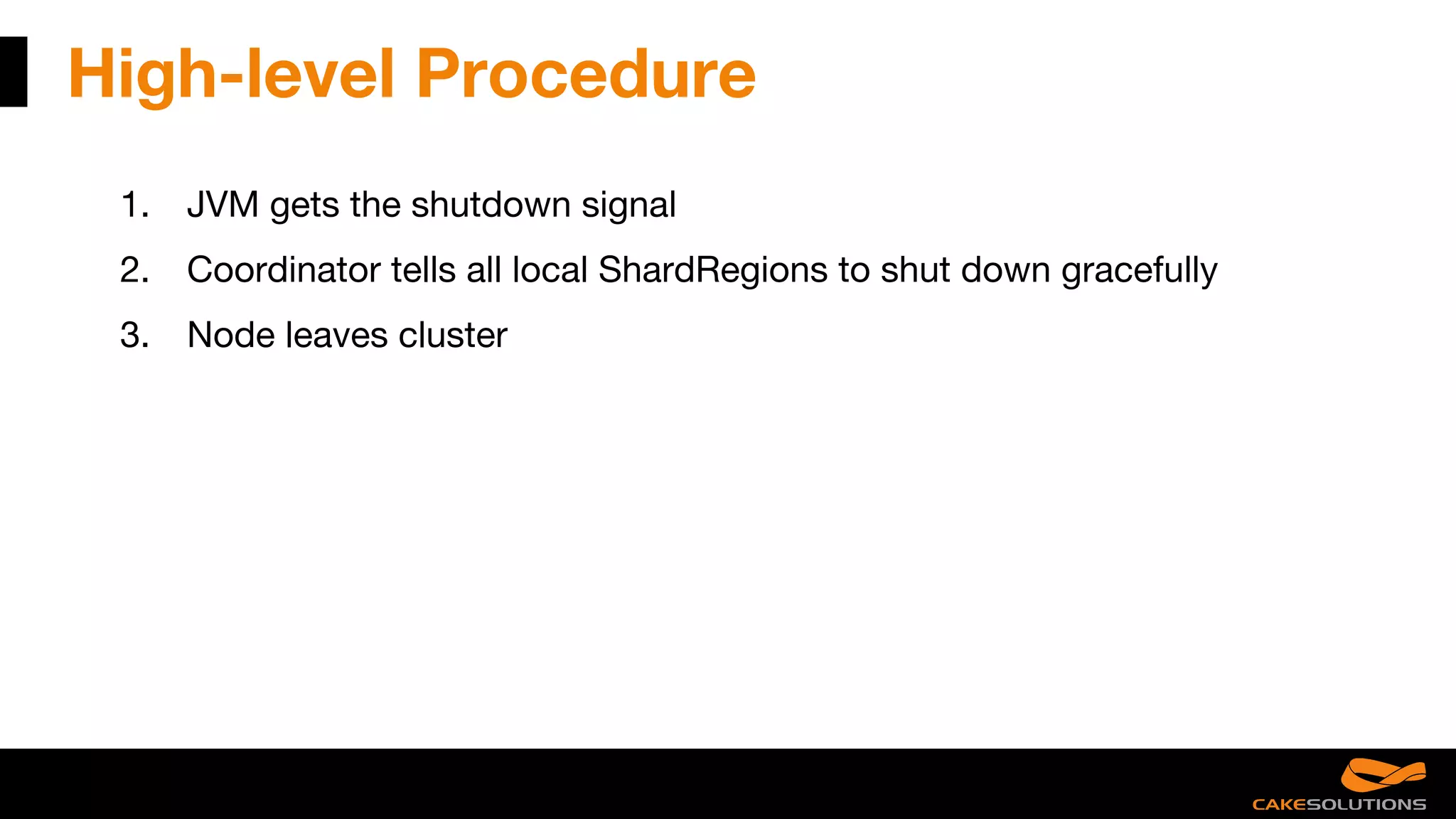 High-level Procedure

1. JVM gets the shutdown signal
2. Coordinator tells all local ShardRegions to shut down gracefully
3. Node leaves cluster

CAKESOLUTIONS